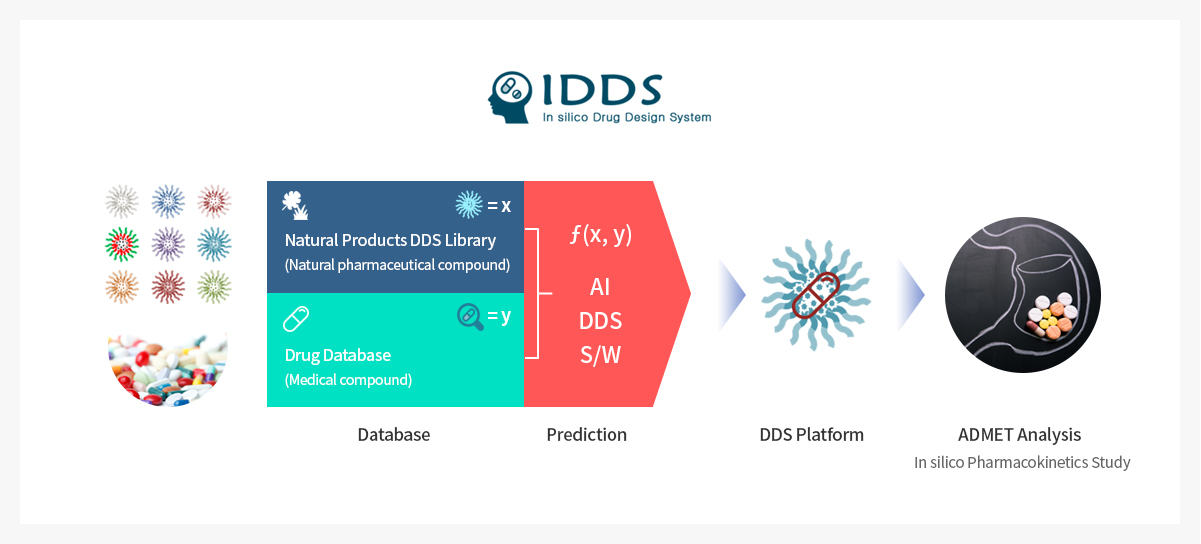 IDDS
In silico Drug Design System

= x
Natural Products DDS Library
(Natural pharmaceutical compound)

= y
Drug Database
(Medical compound)

$f(x, y)$
AI
DDS
S/W

Database

Prediction

DDS Platform

ADMET Analysis
In silico Pharmacokinetics Study